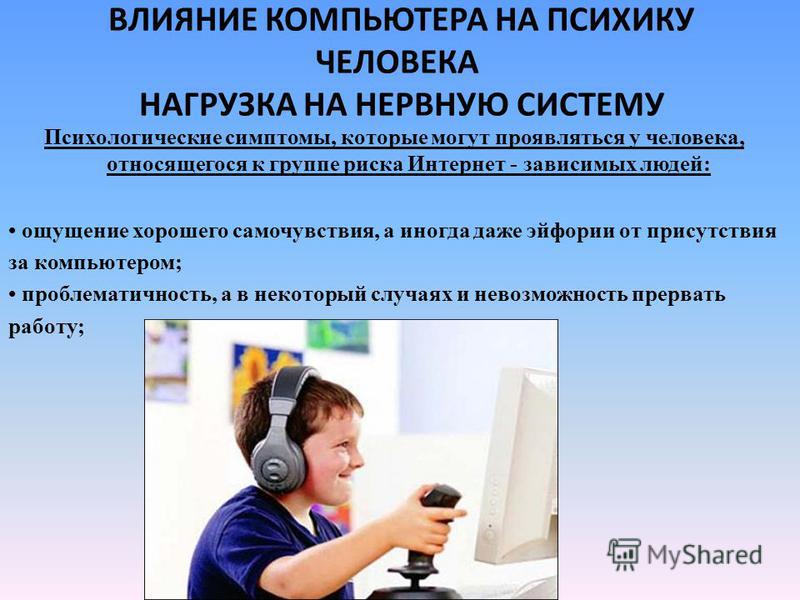 ВЛИЯНИЕ КОМПЬЮТЕРА НА ПСИХИКУ ЧЕЛОВЕКА
НАГРУЗКА НА НЕРВНУЮ СИСТЕМУ

Психологические симптомы, которые могут проявляться у человека, относящегося к группе риска Интернет - зависимых людей:

• ощущение хорошего самочувствия, а иногда даже эйфории от присутствия за компьютером;
• проблематичность, а в некоторый случаях и невозможность прервать работу;

MyShared